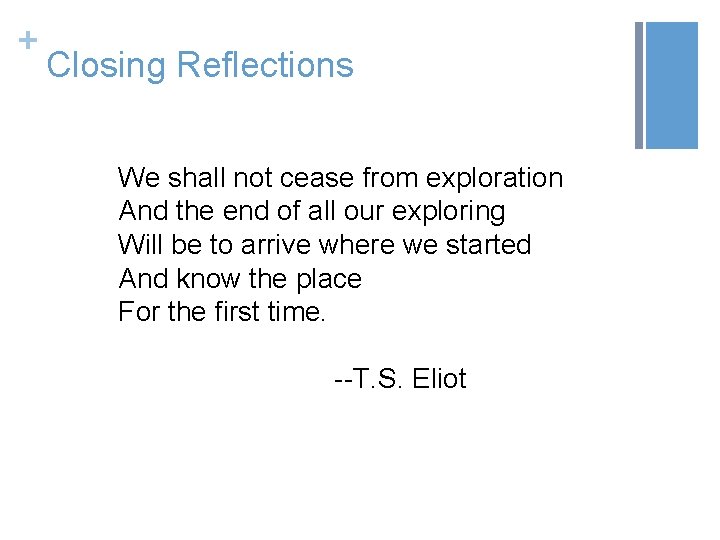 +
Closing Reflections

We shall not cease from exploration
And the end of all our exploring
Will be to arrive where we started
And know the place
For the first time.

--T.S. Eliot